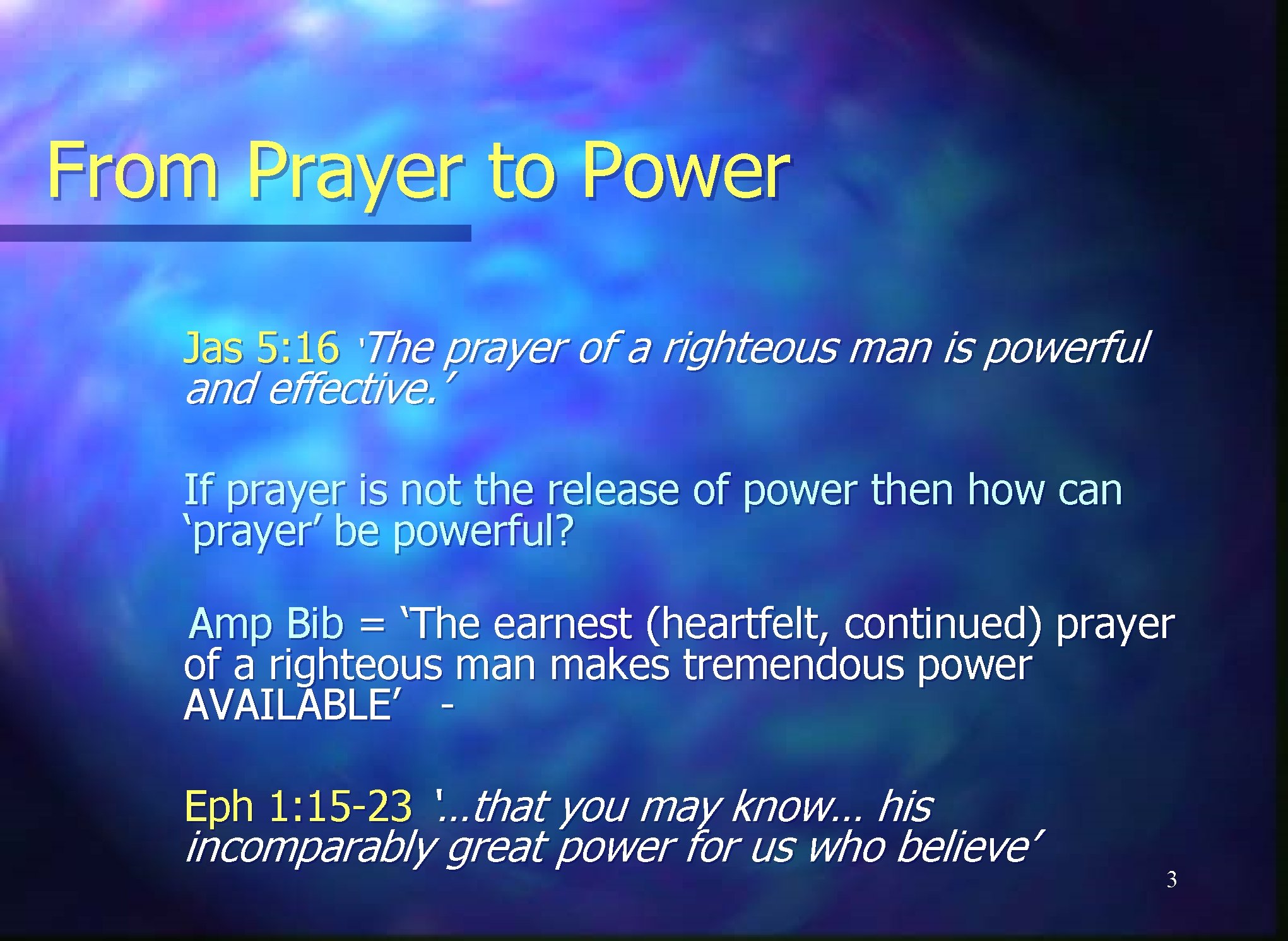 From Prayer to Power

Jas 5:16 'The prayer of a righteous man is powerful and effective.'

If prayer is not the release of power then how can 'prayer' be powerful?

Amp Bib = 'The earnest (heartfelt, continued) prayer of a righteous man makes tremendous power AVAILABLE' -

Eph 1:15-23 '…that you may know… his incomparably great power for us who believe'

3